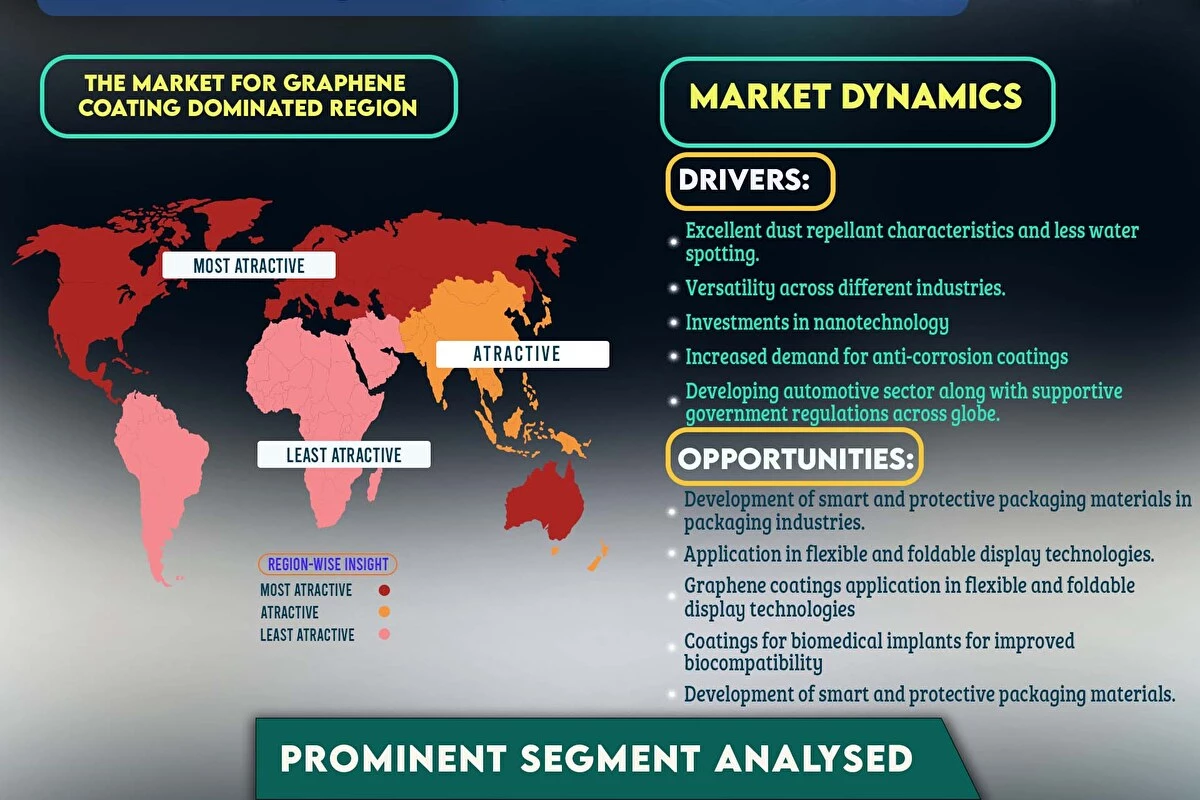 THE MARKET FOR GRAPHENE COATING DOMINATED REGION

MOST ATRACTIVE

ATRACTIVE

LEAST ATRACTIVE

REGION-WISE INSIGHT
MOST ATRACTIVE
ATRACTIVE
LEAST ATRACTIVE

MARKET DYNAMICS

DRIVERS:

Excellent dust repellant characteristics and less water spotting.

Versatility across different industries.

Investments in nanotechnology

Increased demand for anti-corrosion coatings

Developing automotive sector along with supportive government regulations across globe.

OPPORTUNITIES:

Development of smart and protective packaging materials in packaging industries.

Application in flexible and foldable display technologies.

Graphene coatings application in flexible and foldable display technologies

Coatings for biomedical implants for improved biocompatibility

Development of smart and protective packaging materials.

PROMINENT SEGMENT ANALYSED